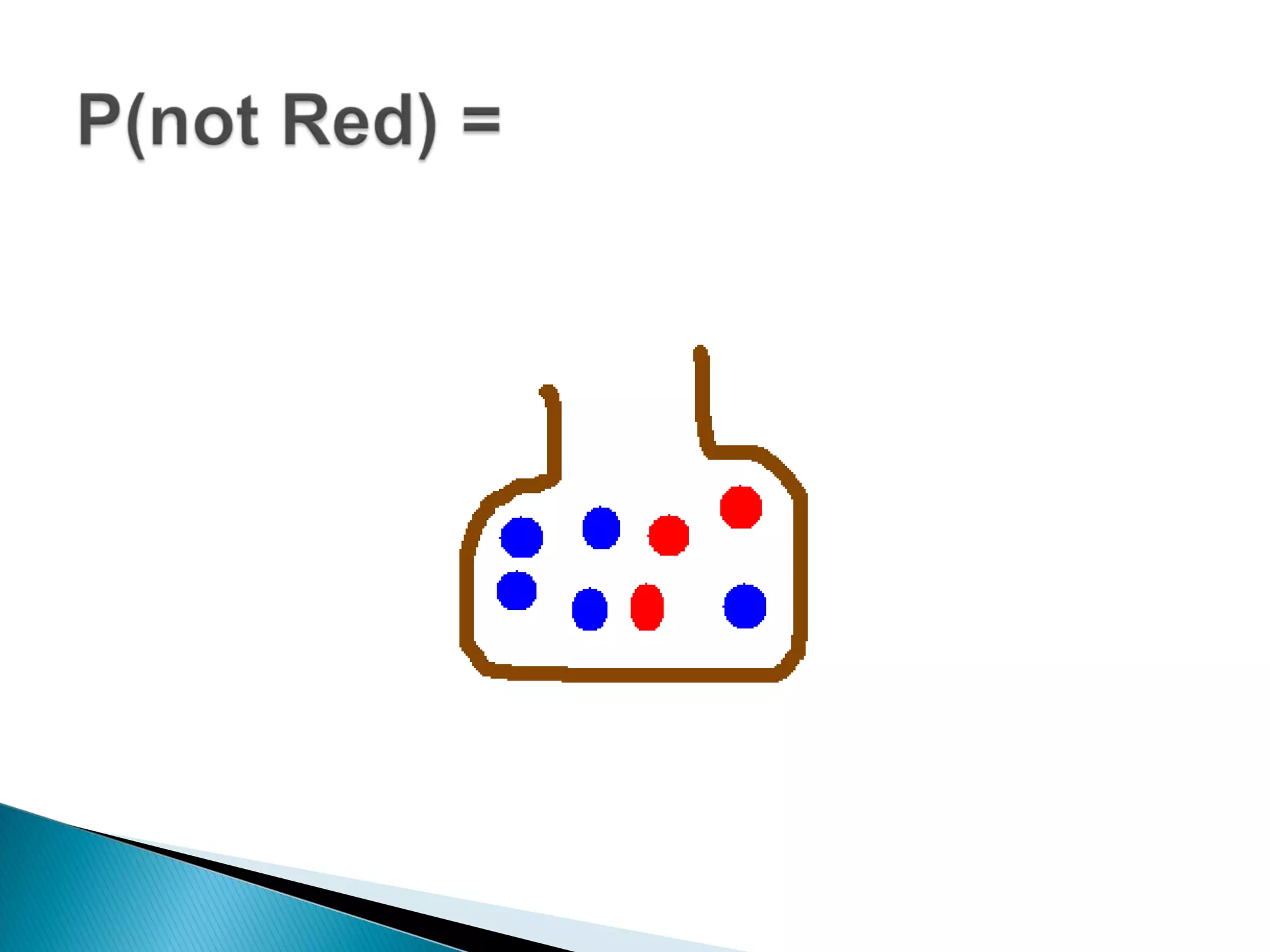 P(not Red) =